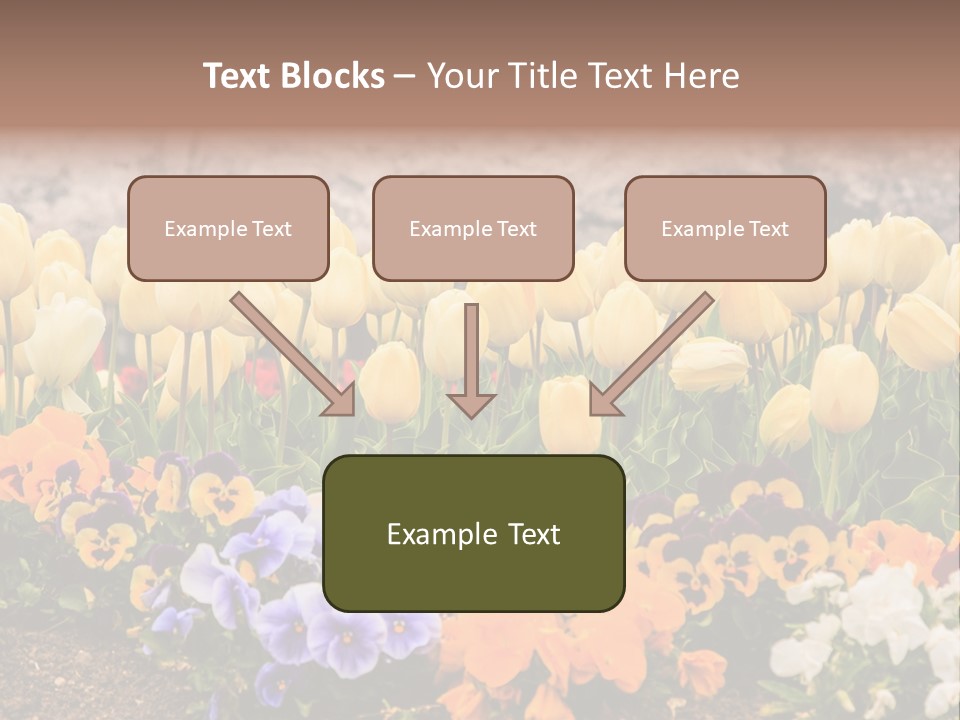 Text Blocks – Your Title Text Here

Example Text

Example Text

Example Text

Example Text